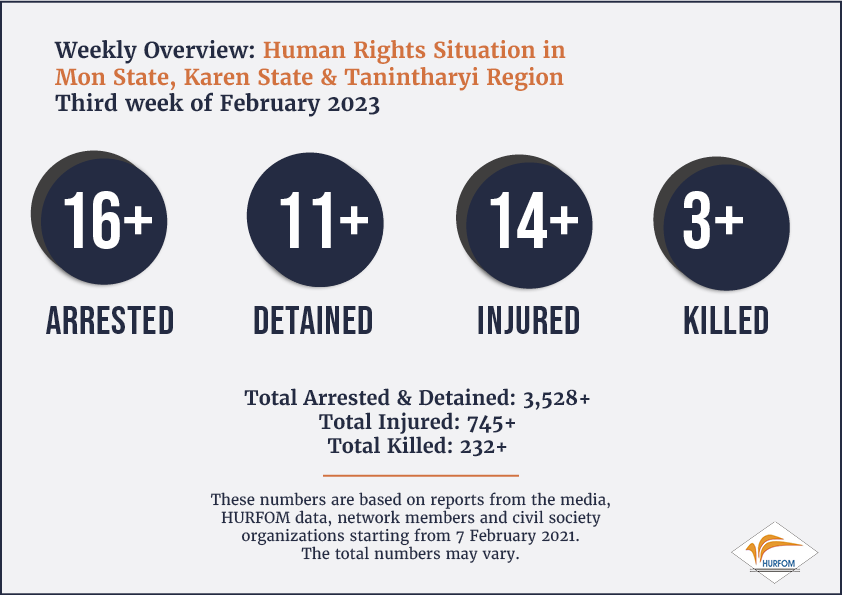 Weekly Overview: Human Rights Situation in Mon State, Karen State & Tanintharyi Region
Third week of February 2023

16+
ARRESTED

11+
DETAINED

14+
INJURED

3+
KILLED

Total Arrested & Detained: 3,528+
Total Injured: 745+
Total Killed: 232+

These numbers are based on reports from the media, HURFOM data, network members and civil society organizations starting from 7 February 2021. The total numbers may vary.

HURFOM